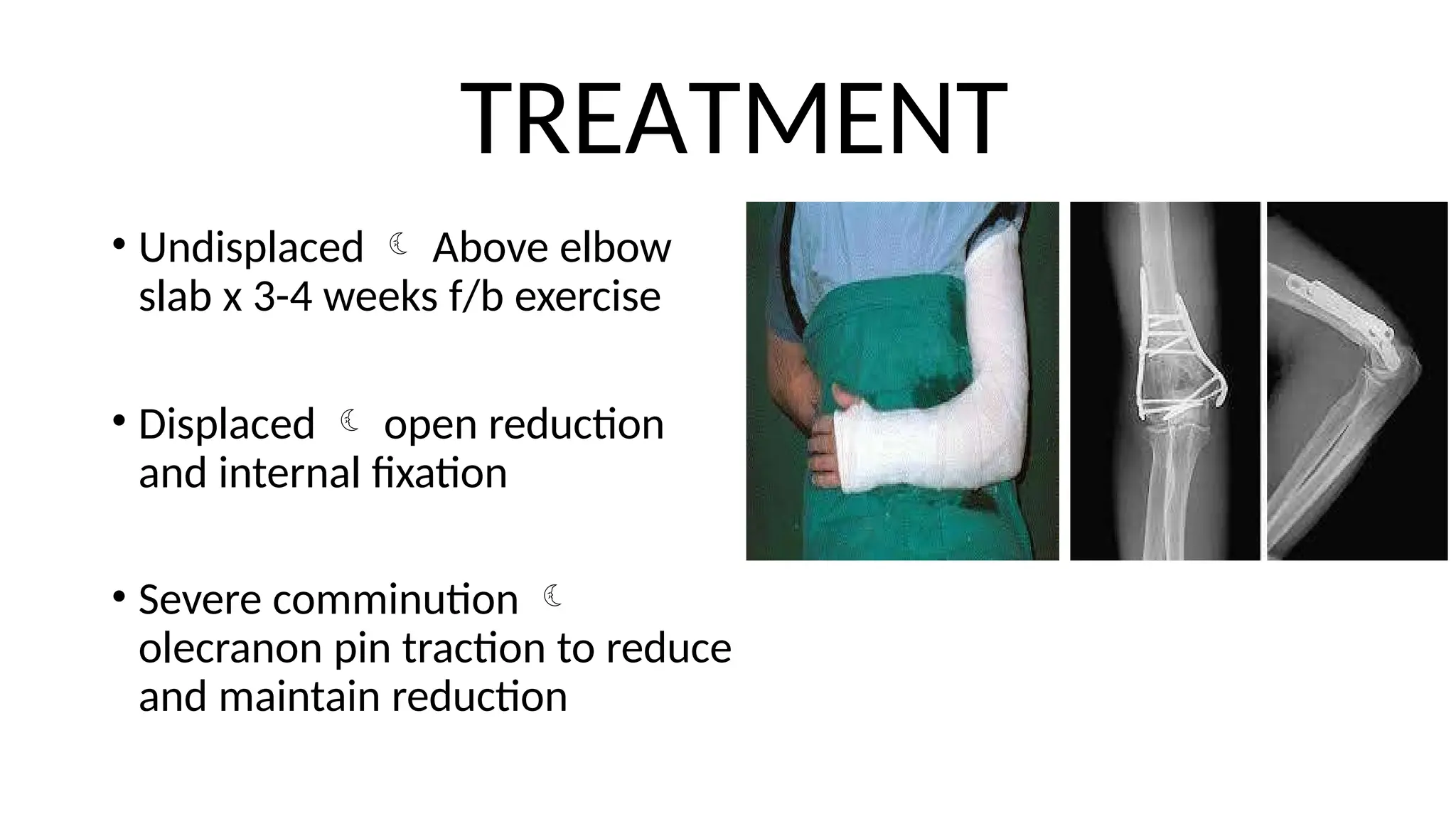 TREATMENT

• Undisplaced ☾ Above elbow slab x 3-4 weeks f/b exercise

• Displaced ☾ open reduction and internal fixation

• Severe comminution ☾ olecranon pin traction to reduce and maintain reduction